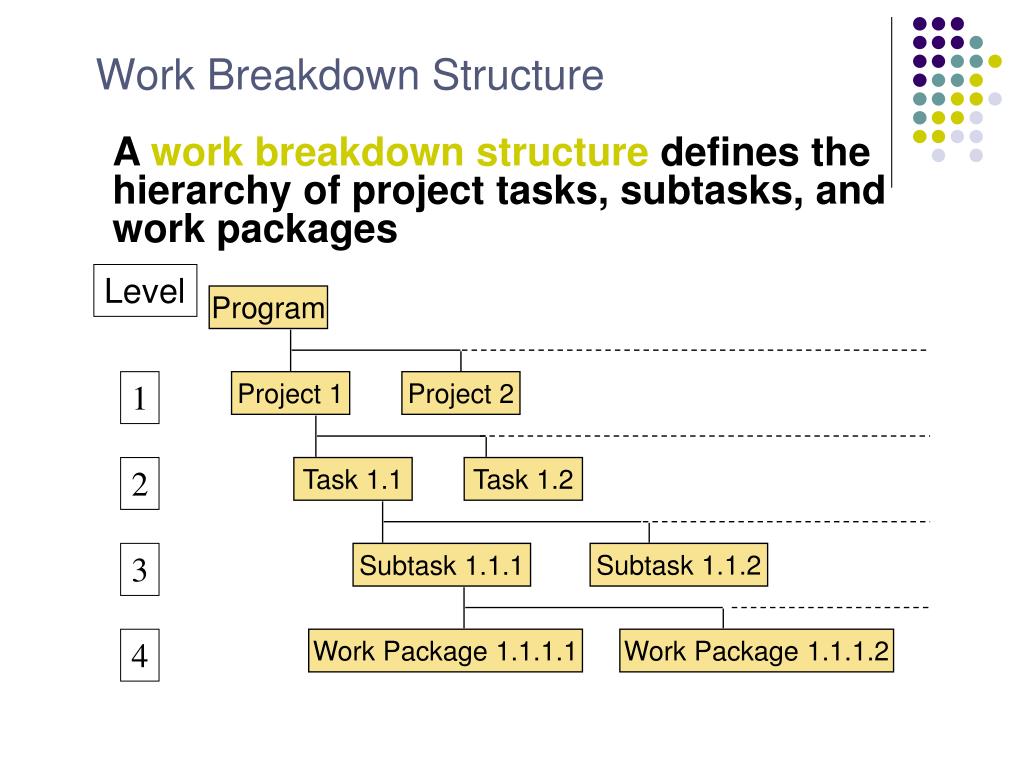 Work Breakdown Structure

A work breakdown structure defines the hierarchy of project tasks, subtasks, and work packages

Level

Program

1

Project 1

Project 2

2

Task 1.1

Task 1.2

3

Subtask 1.1.1

Subtask 1.1.2

4

Work Package 1.1.1.1

Work Package 1.1.1.2